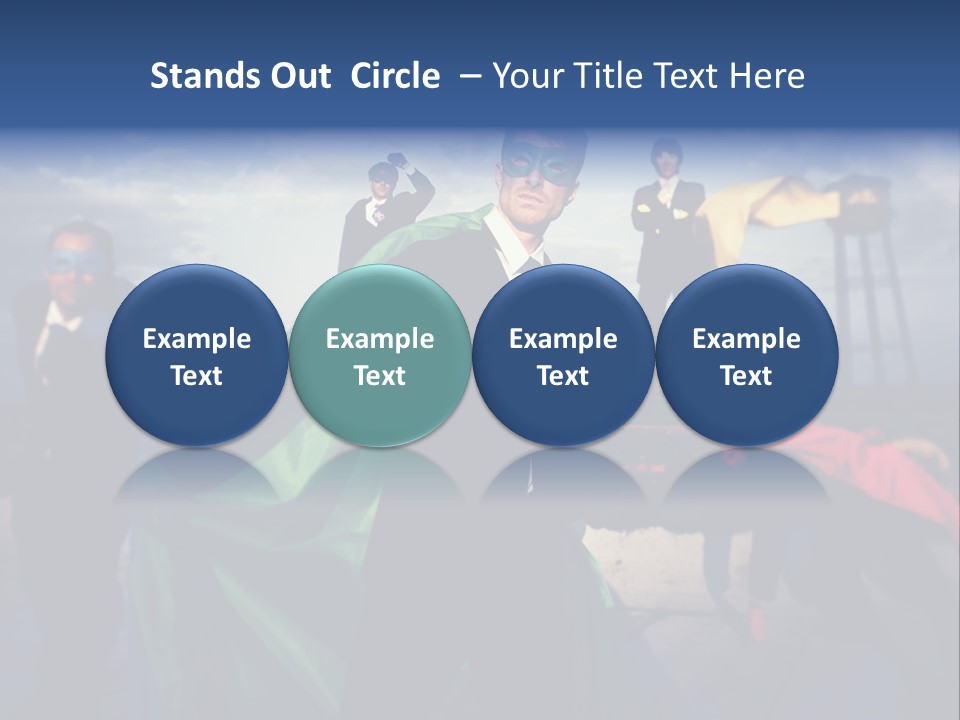 Stands Out Circle – Your Title Text Here

Example Text

Example Text

Example Text

Example Text